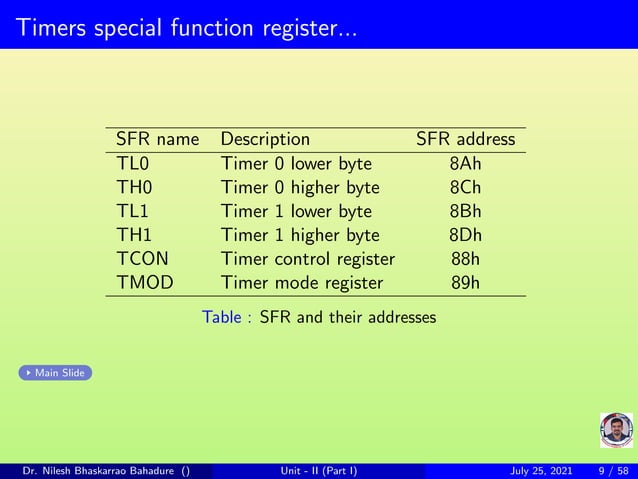 Timers special function register...

| SFR name | Description | SFR address |
|---|---|---|
| TL0 | Timer 0 lower byte | 8Ah |
| TH0 | Timer 0 higher byte | 8Ch |
| TL1 | Timer 1 lower byte | 8Bh |
| TH1 | Timer 1 higher byte | 8Dh |
| TCON | Timer control register | 88h |
| TMOD | Timer mode register | 89h |

Table : SFR and their addresses

Main Slide

Dr. Nilesh Bhaskarrao Bahadure () Unit - II (Part I) July 25, 2021 9 / 58